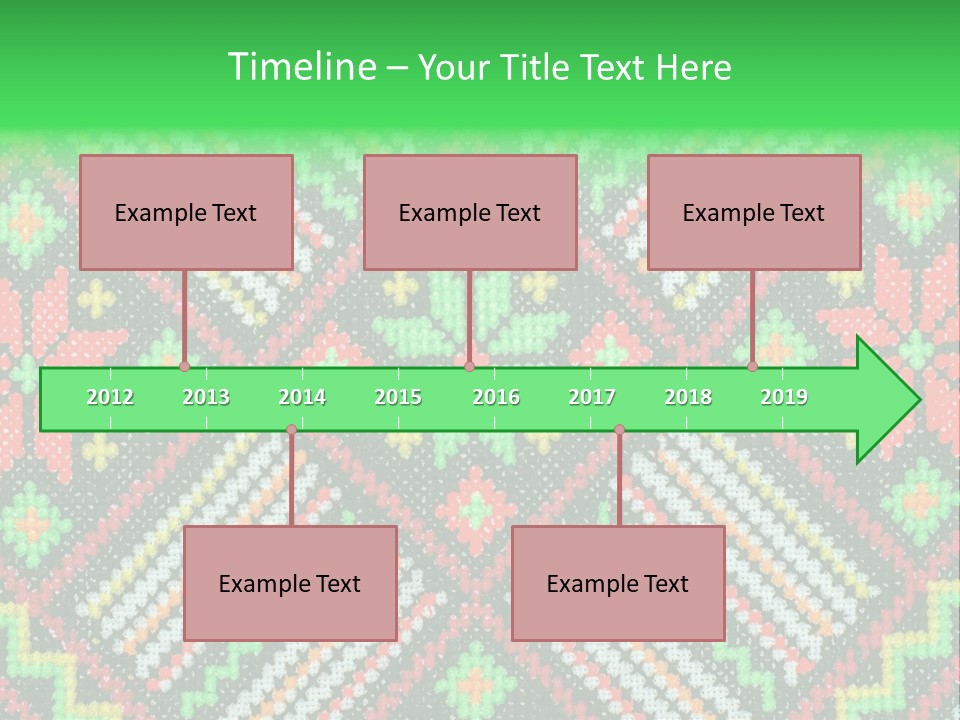 Timeline – Your Title Text Here

Example Text

Example Text

Example Text

2012 2013 2014 2015 2016 2017 2018 2019

Example Text

Example Text